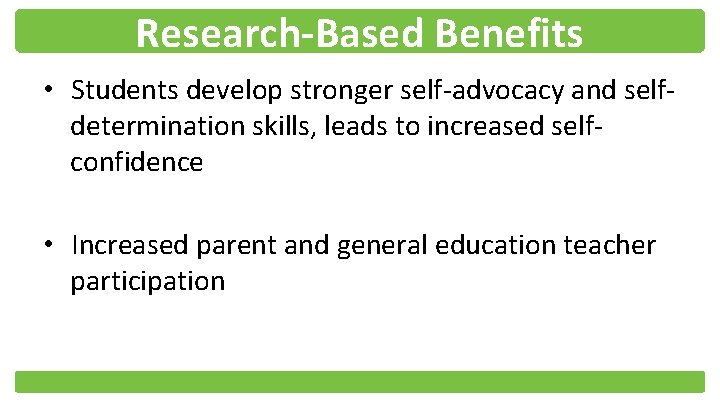 Research-Based Benefits

• Students develop stronger self-advocacy and self-determination skills, leads to increased self-confidence

• Increased parent and general education teacher participation